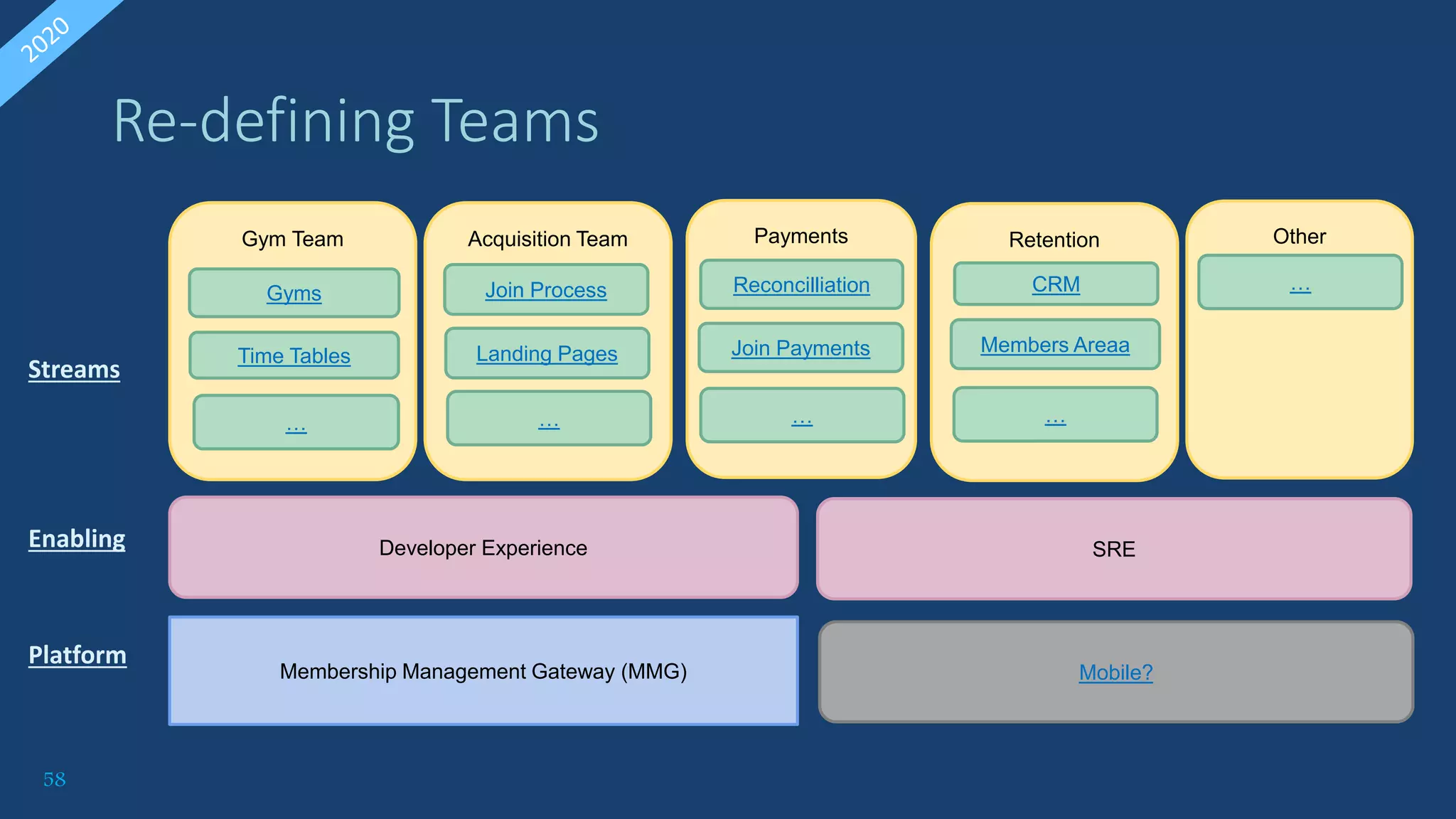 2020

Re-defining Teams

Streams

Gym Team
Gyms
Time Tables
...

Acquisition Team
Join Process
Landing Pages
...

Payments
Reconcilliation
Join Payments
...

Retention
CRM
Members Areaa
...

Other
...

Enabling

Developer Experience

SRE

Platform

Membership Management Gateway (MMG)

Mobile?

58